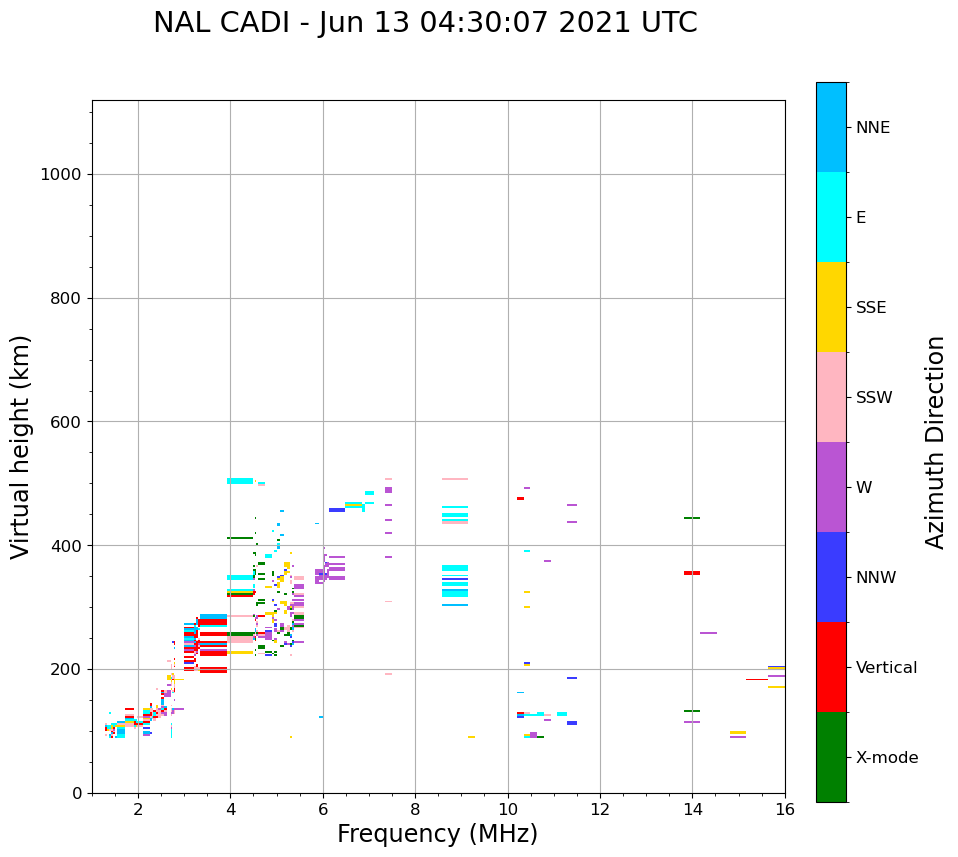 NAL CADI - Jun 13 04:30:07 2021 UTC

Virtual height (km)

1000
800
600
400
200
0

2
4
6
8
10
12
14
16

Frequency (MHz)

NNE
E
SSE
SSW
W
NNW
Vertical
X-mode

Azimuth Direction